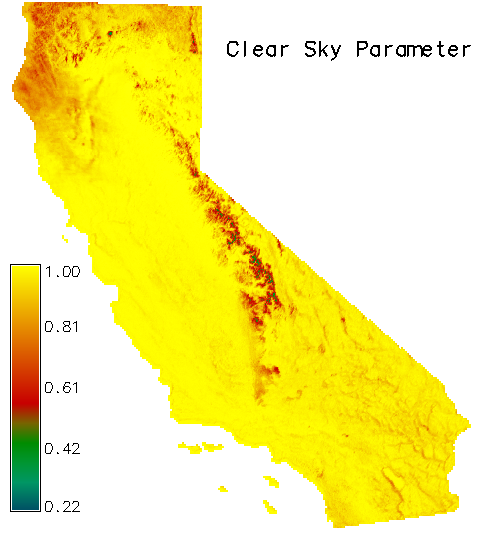 Clear Sky Parameter

1.00
0.81
0.61
0.42
0.22